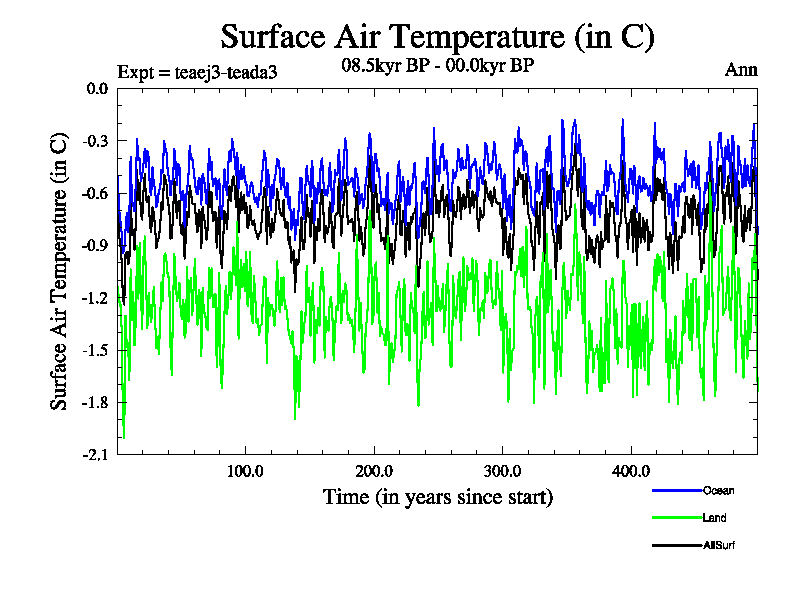 Surface Air Temperature (in C)

Expt = teaej3-teada3

08.5kyr BP - 00.0kyr BP

Ann

Surface Air Temperature (in C)

0.0
-0.3
-0.6
-0.9
-1.2
-1.5
-1.8
-2.1

100.0
200.0
300.0
400.0

Time (in years since start)

Ocean
Land
AllSurf